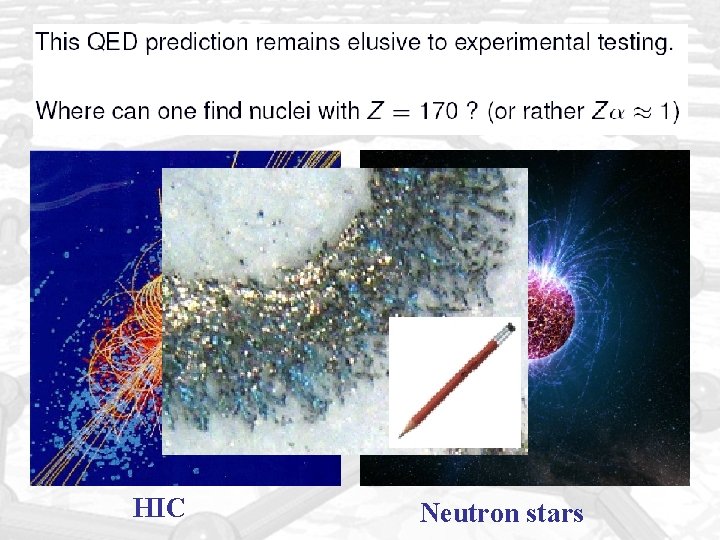 This QED prediction remains elusive to experimental testing.

Where can one find nuclei with $Z = 170$ ? (or rather $Z\alpha \approx 1$)

HIC

Neutron stars